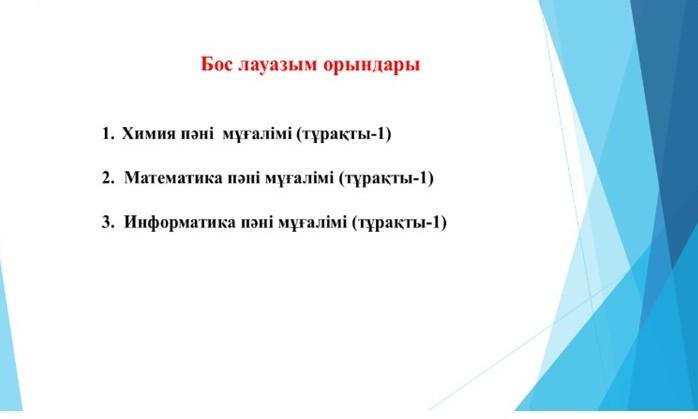 Бос лауазым орындары

1. Химия пәні мұғалімі (тұрақты-1)

2. Математика пәні мұғалімі (тұрақты-1)

3. Информатика пәні мұғалімі (тұрақты-1)